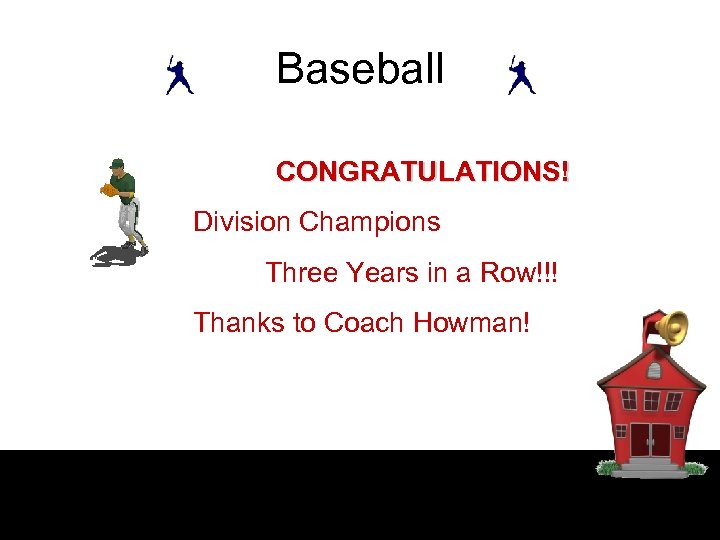 Baseball

CONGRATULATIONS!

Division Champions

Three Years in a Row!!!

Thanks to Coach Howman!